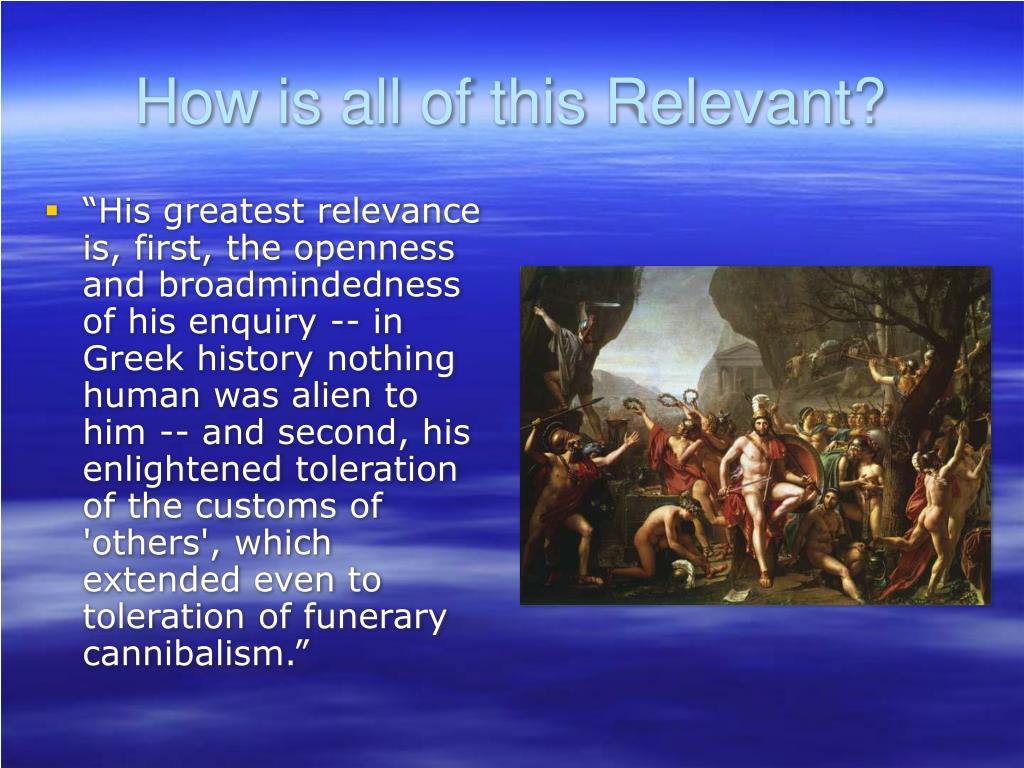 How is all of this Relevant?

▪ “His greatest relevance is, first, the openness and broadmindedness of his enquiry -- in Greek history nothing human was alien to him -- and second, his enlightened toleration of the customs of 'others', which extended even to toleration of funerary cannibalism.”